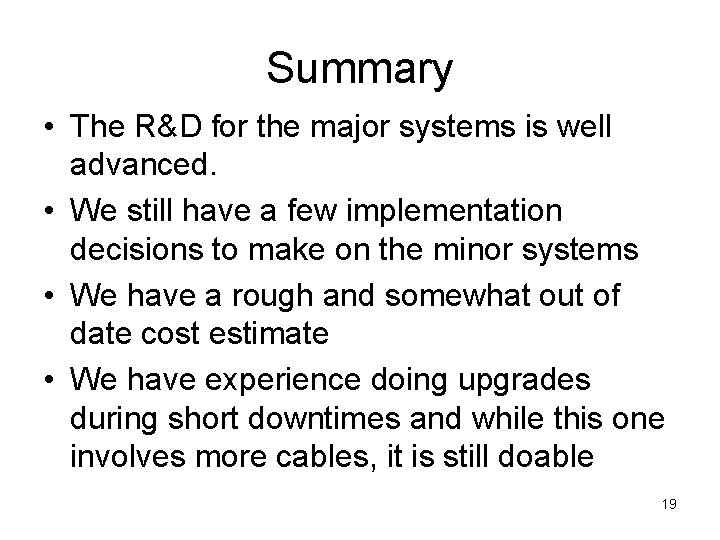 Summary

• The R&D for the major systems is well advanced.

• We still have a few implementation decisions to make on the minor systems

• We have a rough and somewhat out of date cost estimate

• We have experience doing upgrades during short downtimes and while this one involves more cables, it is still doable

19